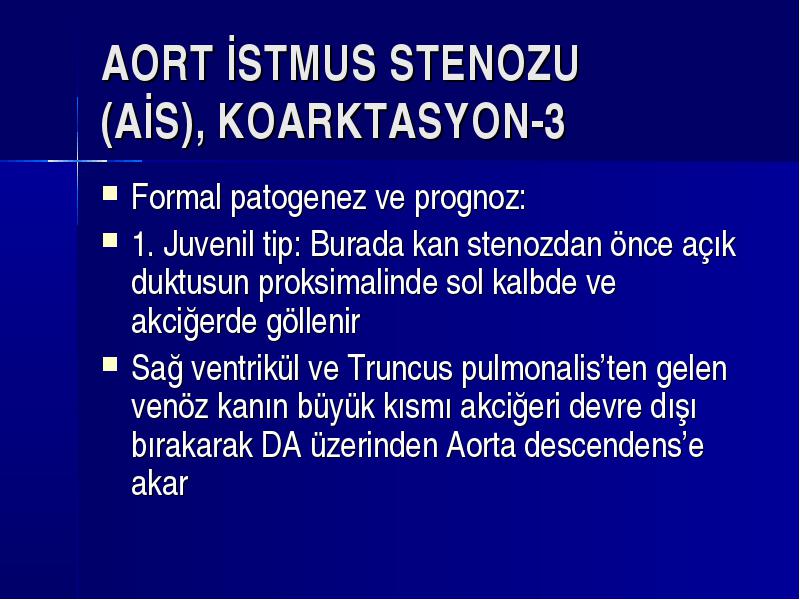 AORT İSTMUS STENOZU (AİS), KOARKTASYON-3

Formal patogenez ve prognoz:

1. Juvenil tip: Burada kan stenozdan önce açık duktusun proksimalinde sol kalbde ve akciğerde göllenir

Sağ ventrikül ve Truncus pulmonalis'ten gelen venöz kanın büyük kısmı akciğeri devre dışı bırakarak DA üzerinden Aorta descendens'e akar